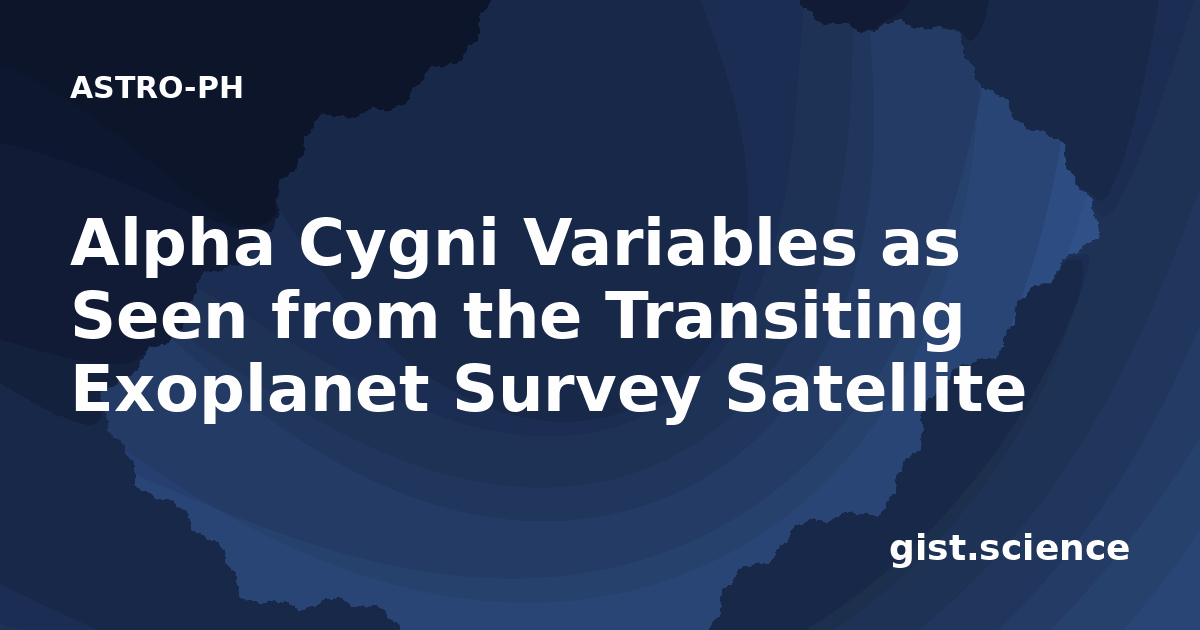 ASTRO-PH

Alpha Cygni Variables as Seen from the Transiting Exoplanet Survey Satellite

gist.science